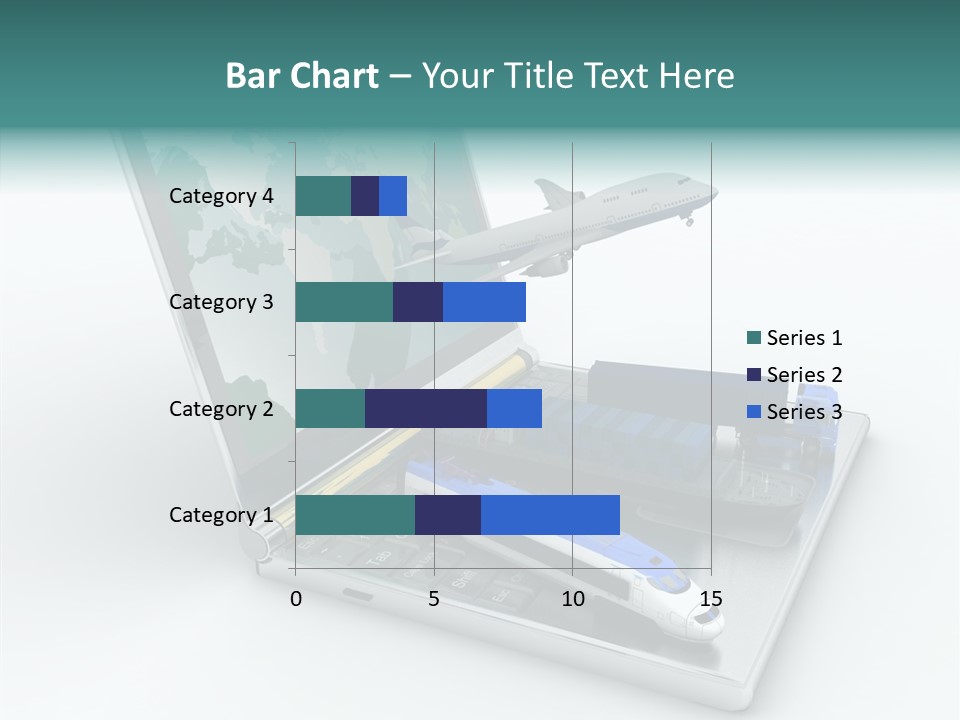 Bar Chart – Your Title Text Here

Category 4
Category 3
Category 2
Category 1

0
5
10
15

Series 1
Series 2
Series 3